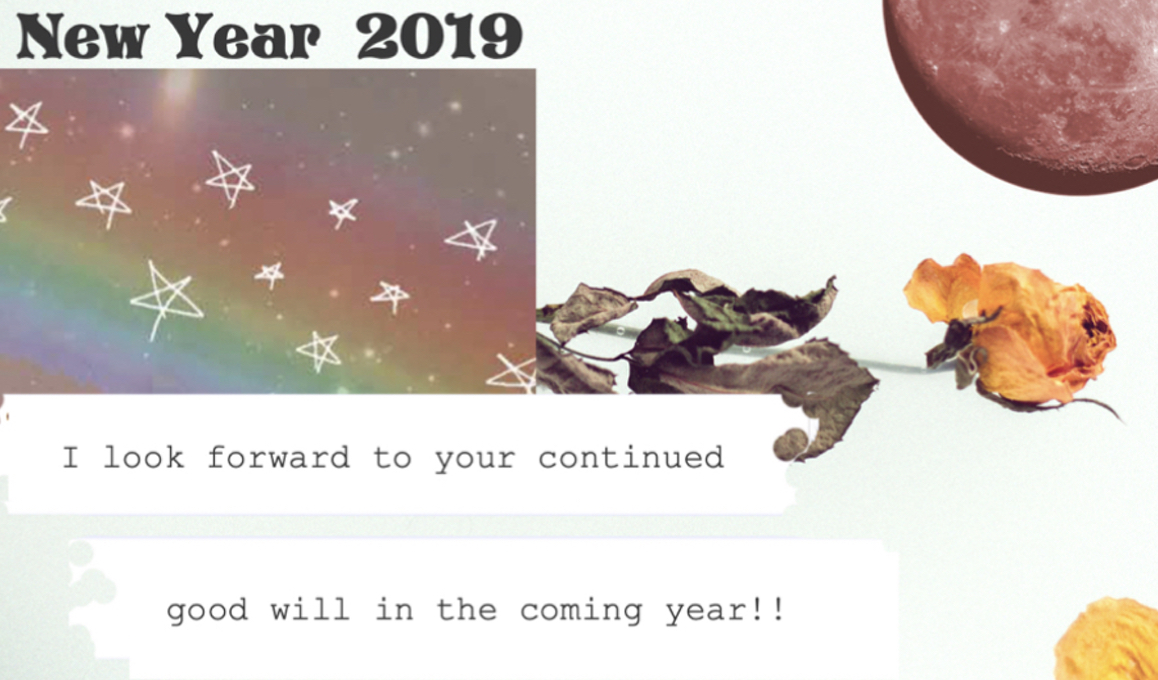 New Year 2019

I look forward to your continued

good will in the coming year!!